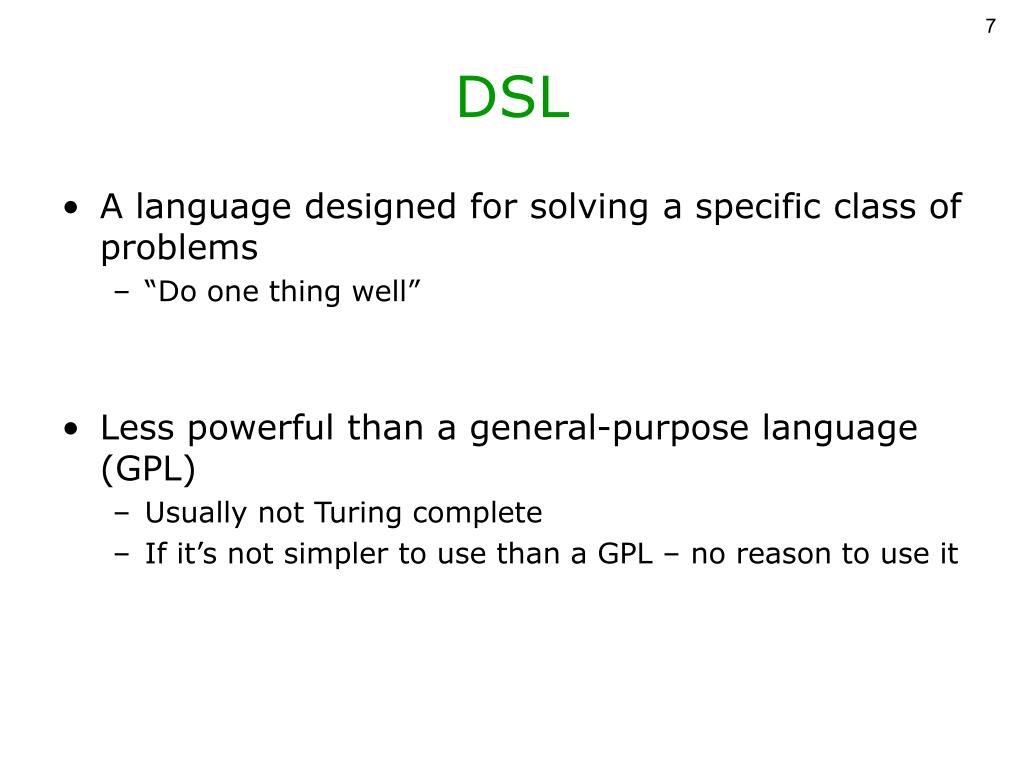 7

DSL

• A language designed for solving a specific class of problems
  – “Do one thing well”

• Less powerful than a general-purpose language (GPL)
  – Usually not Turing complete
  – If it’s not simpler to use than a GPL – no reason to use it